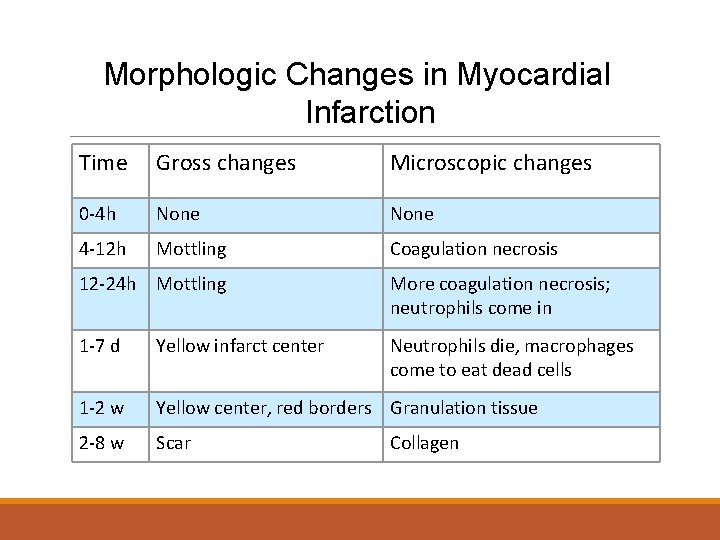 Morphologic Changes in Myocardial Infarction

| Time | Gross changes | Microscopic changes |
|---|---|---|
| 0-4h | None | None |
| 4-12h | Mottling | Coagulation necrosis |
| 12-24h | Mottling | More coagulation necrosis; neutrophils come in |
| 1-7 d | Yellow infarct center | Neutrophils die, macrophages come to eat dead cells |
| 1-2 w | Yellow center, red borders | Granulation tissue |
| 2-8 w | Scar | Collagen |